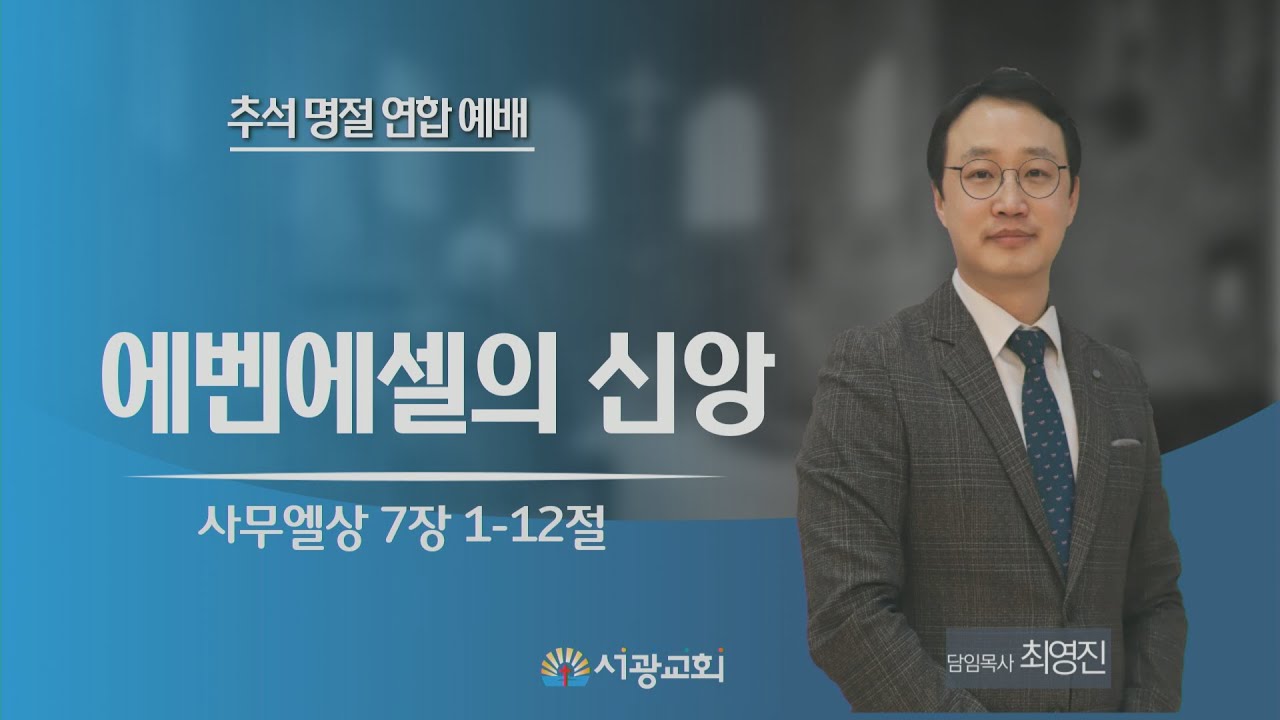 추석 명절 연합 예배

에벤에셀의 신앙

사무엘상 7장 1-12절

서광교회

담임목사 최영진